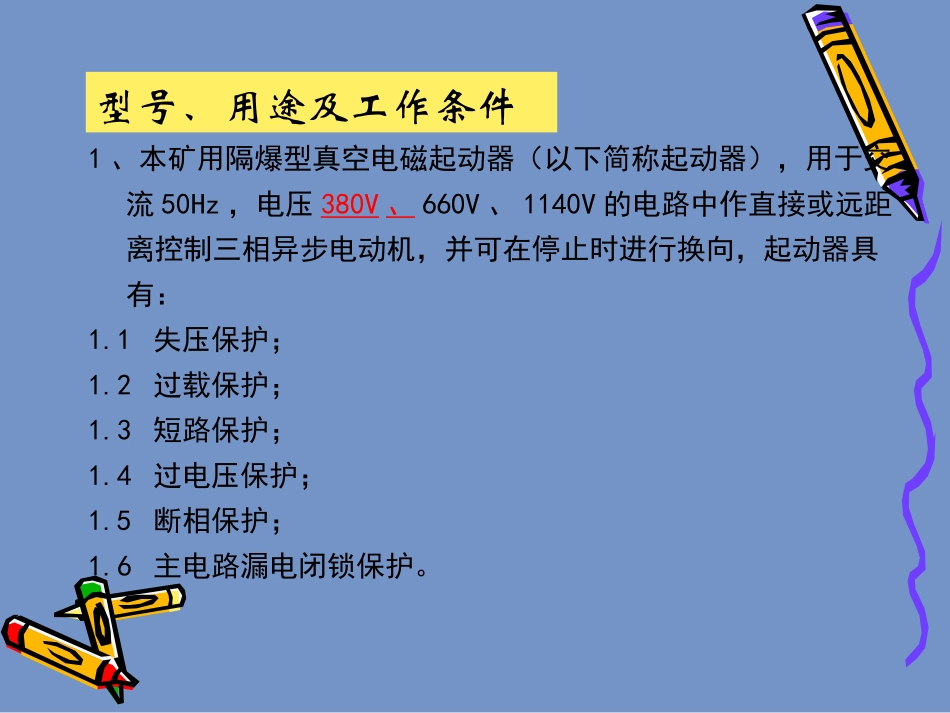 型号、用途及工作条件

1、本矿用隔爆型真空电磁起动器（以下简称起动器），用于交流 50Hz，电压 380V、660V、1140V 的电路中作直接或远距离控制三相异步电动机，并可在停止时进行换向，起动器具有：

1.1 失压保护；

1.2 过载保护；

1.3 短路保护；

1.4 过电压保护；

1.5 断相保护；

1.6 主电路漏电闭锁保护。